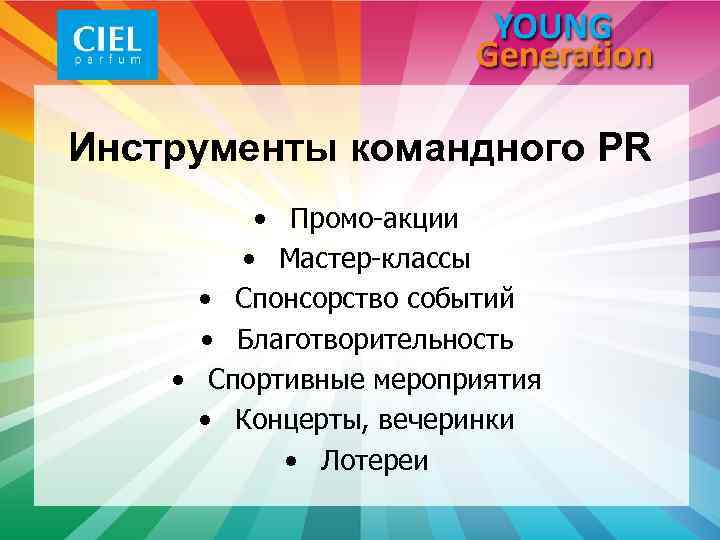 CIEL
parfum

YOUNG
Generation

Инструменты командного PR

• Промо-акции
• Мастер-классы
• Спонсорство событий
• Благотворительность
• Спортивные мероприятия
• Концерты, вечеринки
• Лотереи